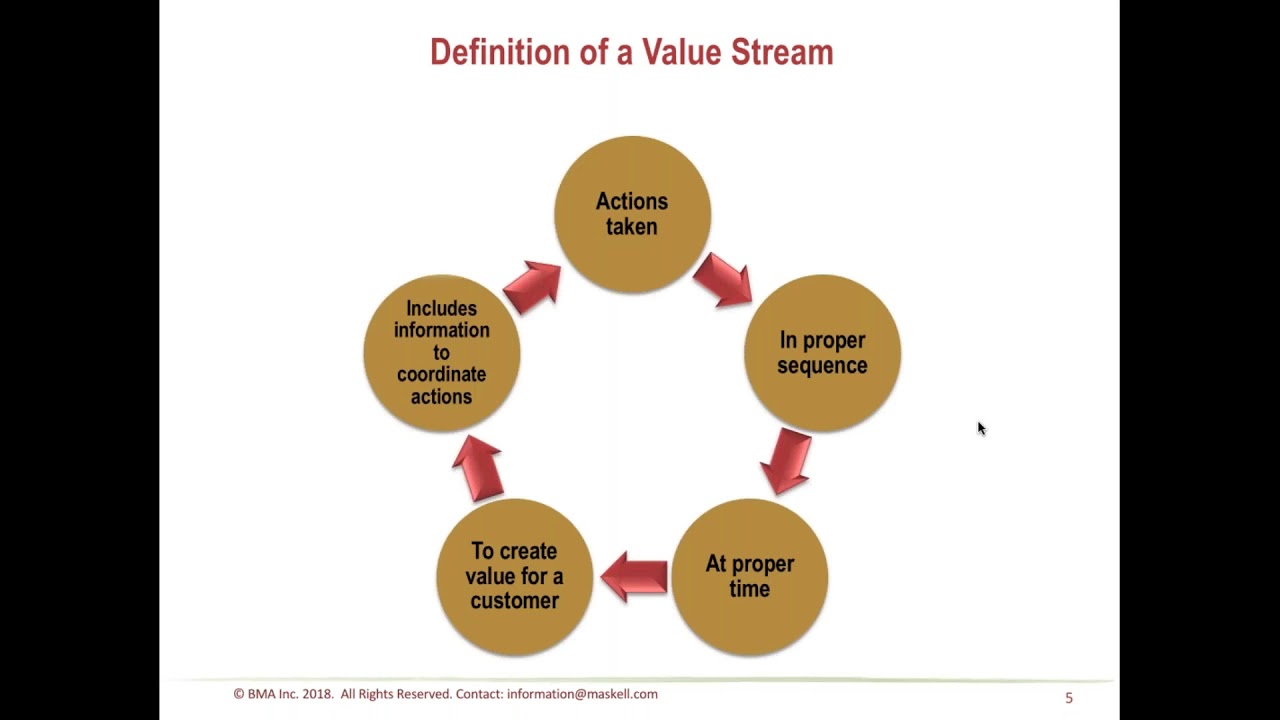 Definition of a Value Stream

Actions taken

In proper sequence

At proper time

To create value for a customer

Includes information to coordinate actions

© BMA Inc. 2018. All Rights Reserved. Contact: information@maskell.com

5